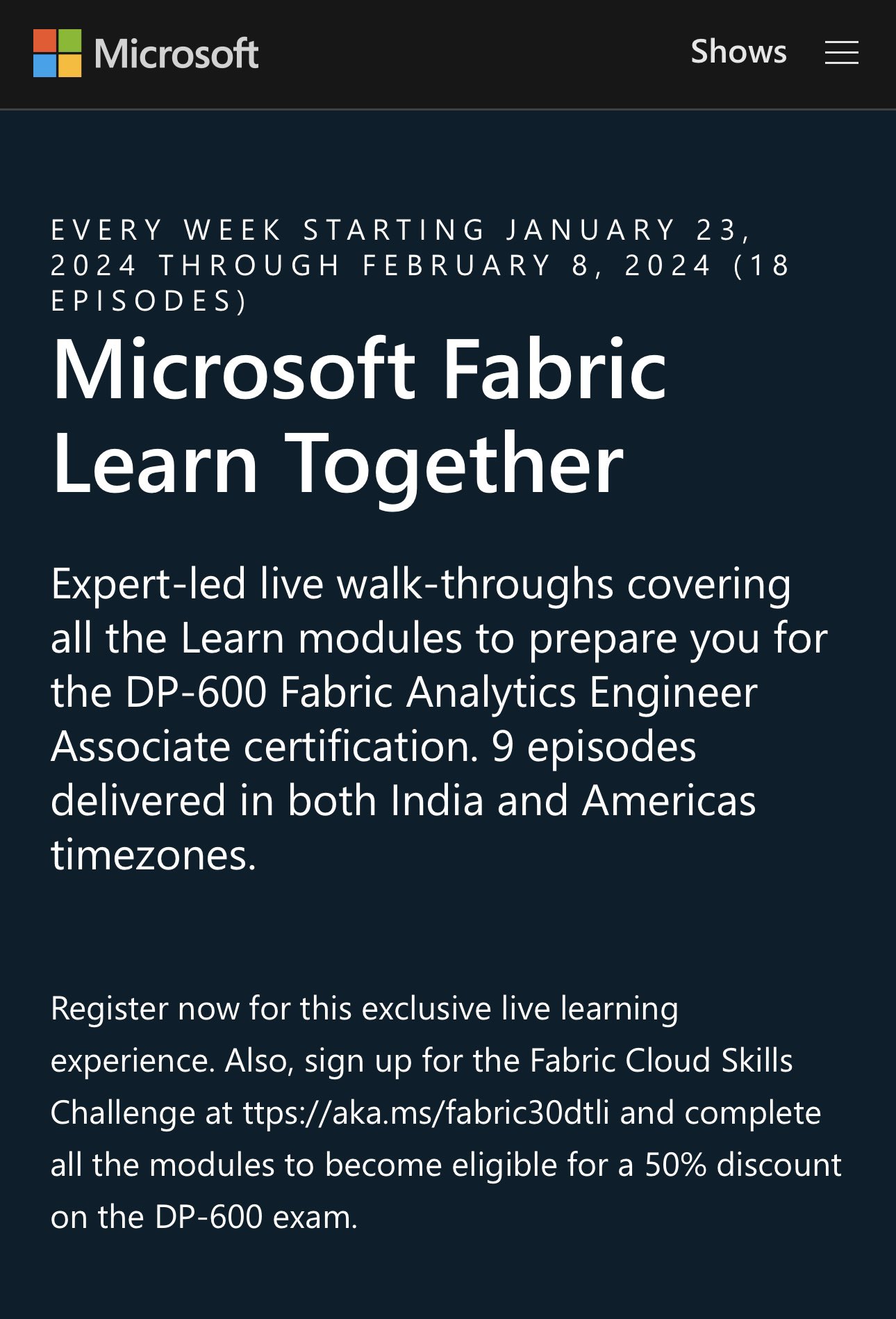 Microsoft

Shows

EVERY WEEK STARTING JANUARY 23, 2024 THROUGH FEBRUARY 8, 2024 (18 EPISODES)

Microsoft Fabric Learn Together

Expert-led live walk-throughs covering all the Learn modules to prepare you for the DP-600 Fabric Analytics Engineer Associate certification. 9 episodes delivered in both India and Americas timezones.

Register now for this exclusive live learning experience. Also, sign up for the Fabric Cloud Skills Challenge at ttps://aka.ms/fabric30dtli and complete all the modules to become eligible for a 50% discount on the DP-600 exam.